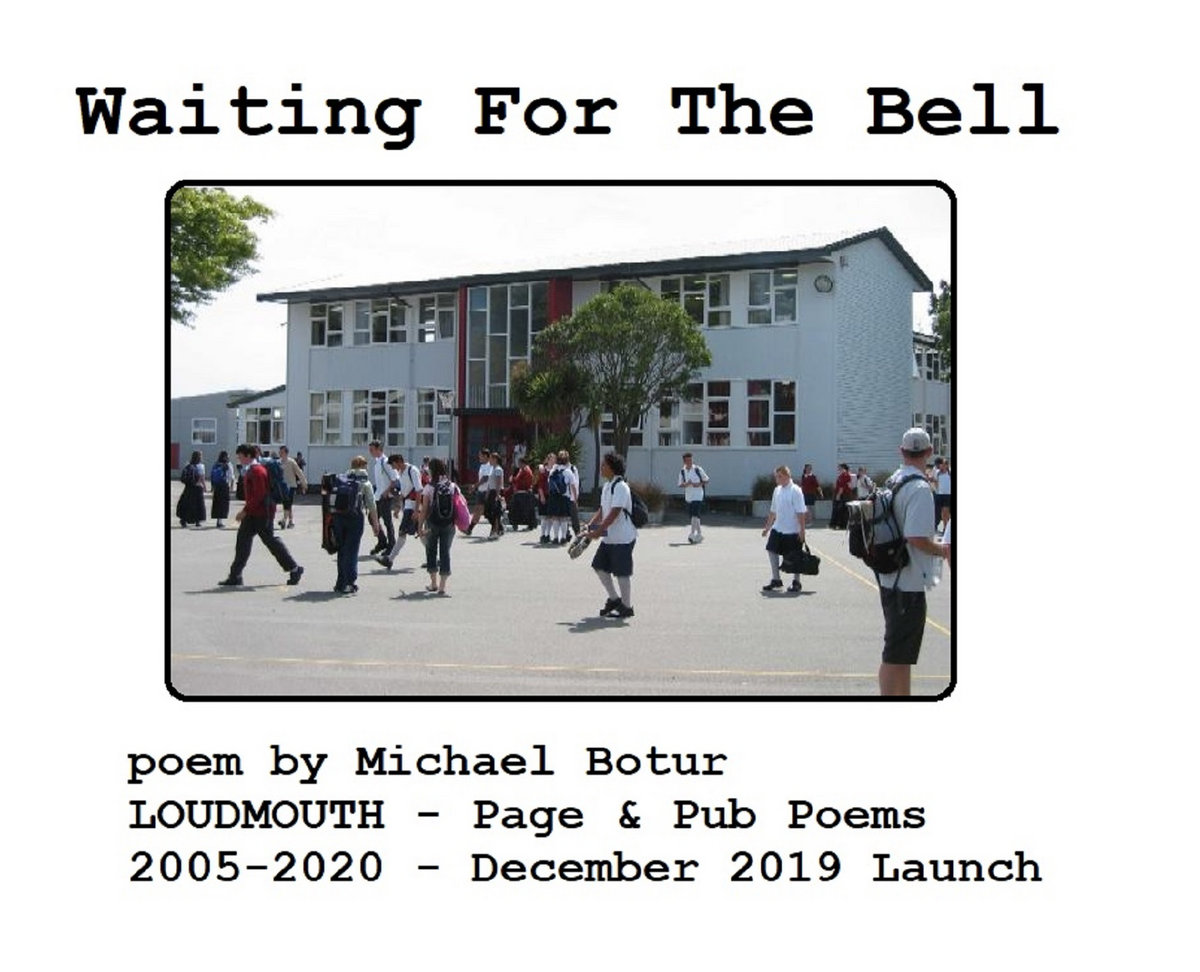 Waiting For The Bell

poem by Michael Botur
LOUDMOUTH - Page & Pub Poems
2005-2020 - December 2019 Launch